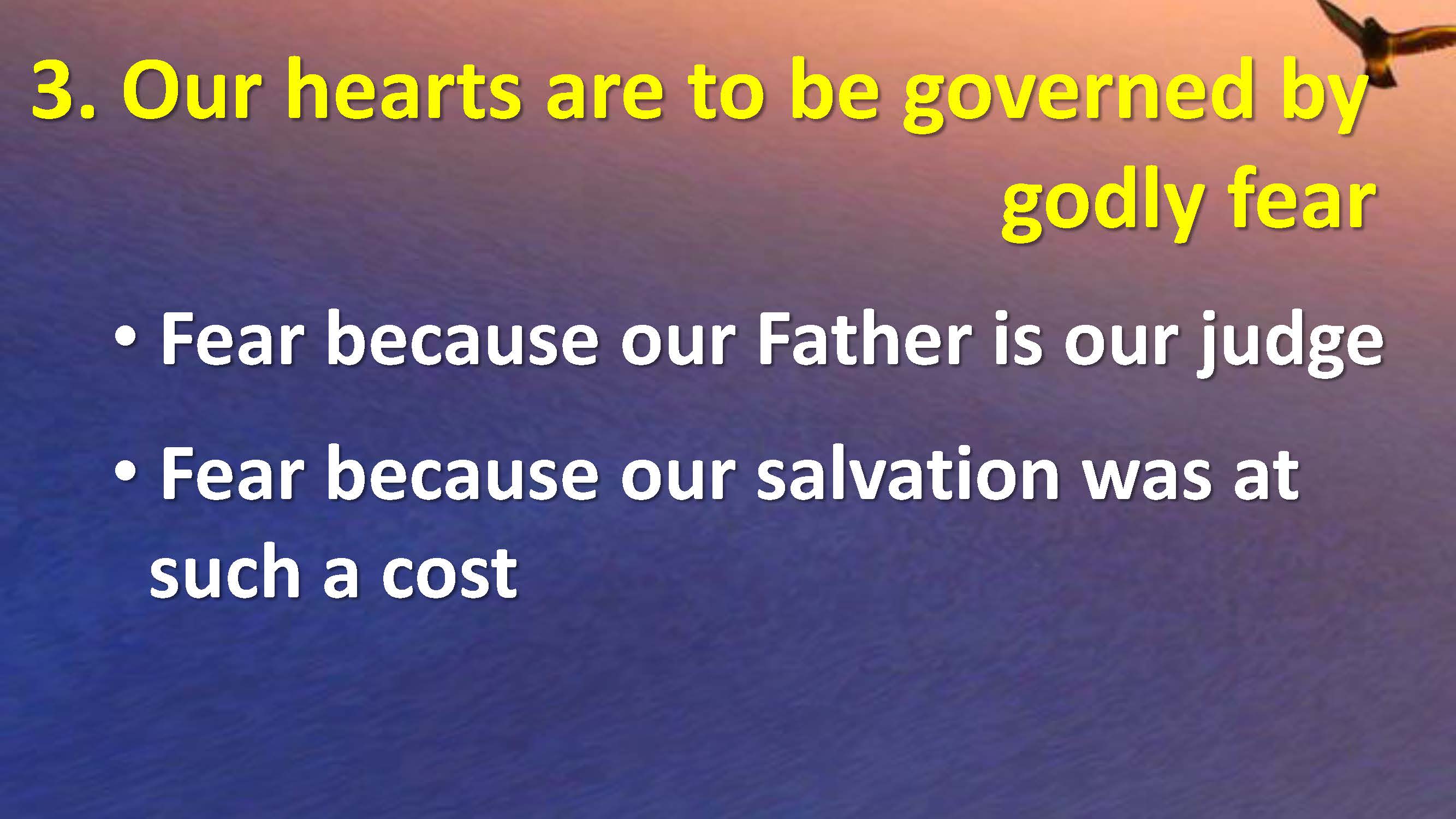 3. Our hearts are to be governed by godly fear

• Fear because our Father is our judge

• Fear because our salvation was at such a cost